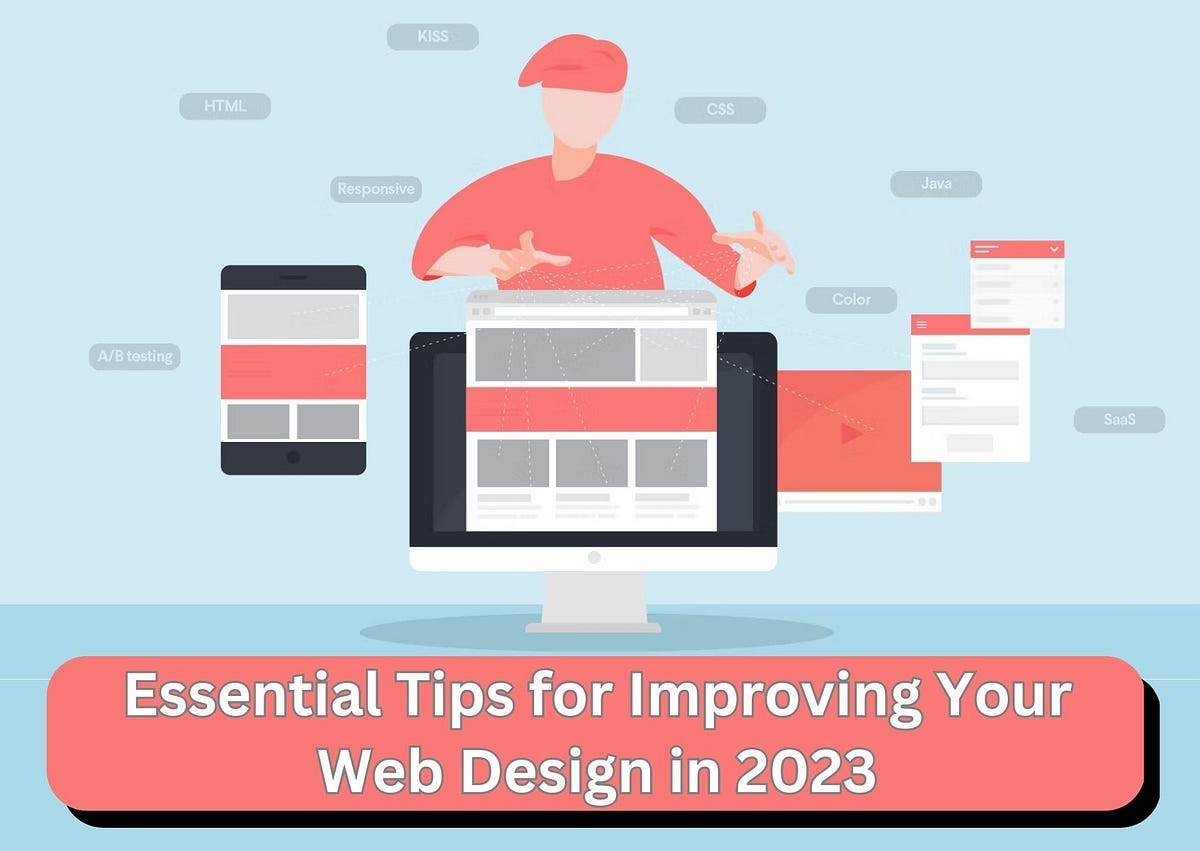 KISS

HTML

CSS

Responsive

Java

Color

A/B testing

SaaS

Essential Tips for Improving Your Web Design in 2023